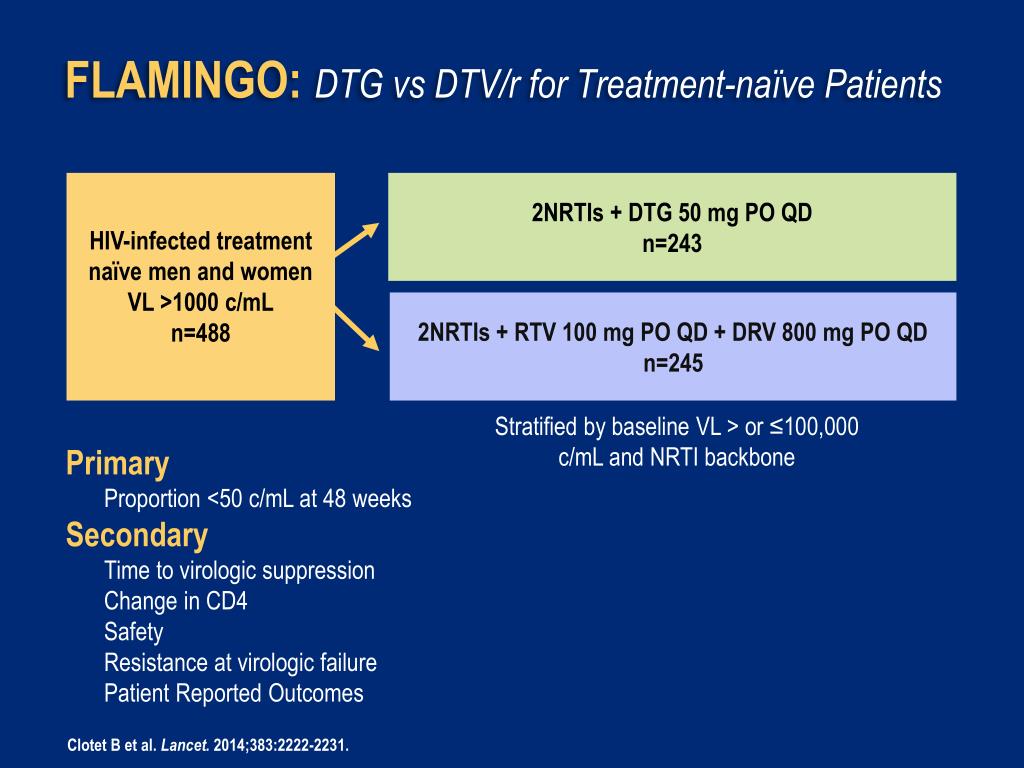 FLAMINGO: DTG vs DTV/r for Treatment-naïve Patients

HIV-infected treatment naïve men and women
VL >1000 c/mL
n=488

2NRTIs + DTG 50 mg PO QD
n=243

2NRTIs + RTV 100 mg PO QD + DRV 800 mg PO QD
n=245

Stratified by baseline VL > or ≤100,000 c/mL and NRTI backbone

Primary
Proportion <50 c/mL at 48 weeks

Secondary
Time to virologic suppression
Change in CD4
Safety
Resistance at virologic failure
Patient Reported Outcomes

Clotet B et al. Lancet. 2014;383:2222-2231.